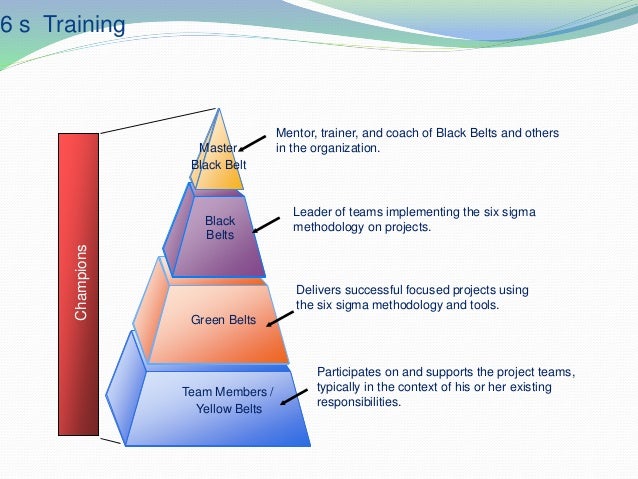 6 s Training

Champions

Master Black Belt

Mentor, trainer, and coach of Black Belts and others in the organization.

Black Belts

Leader of teams implementing the six sigma methodology on projects.

Green Belts

Delivers successful focused projects using the six sigma methodology and tools.

Team Members / Yellow Belts

Participates on and supports the project teams, typically in the context of his or her existing responsibilities.